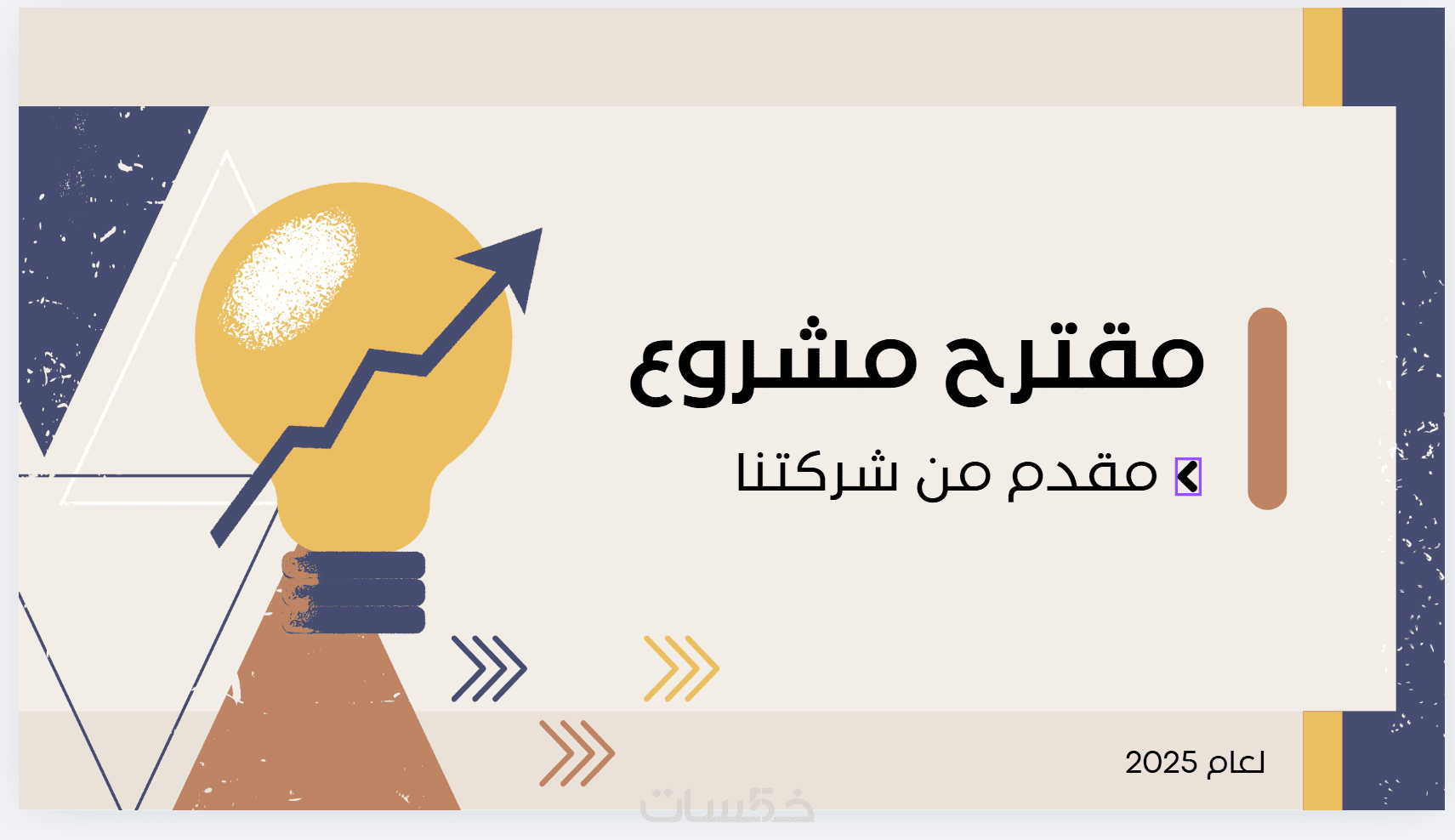 مقترح مشروع

مقدم من شركتنا

لعام 2025

خمسات